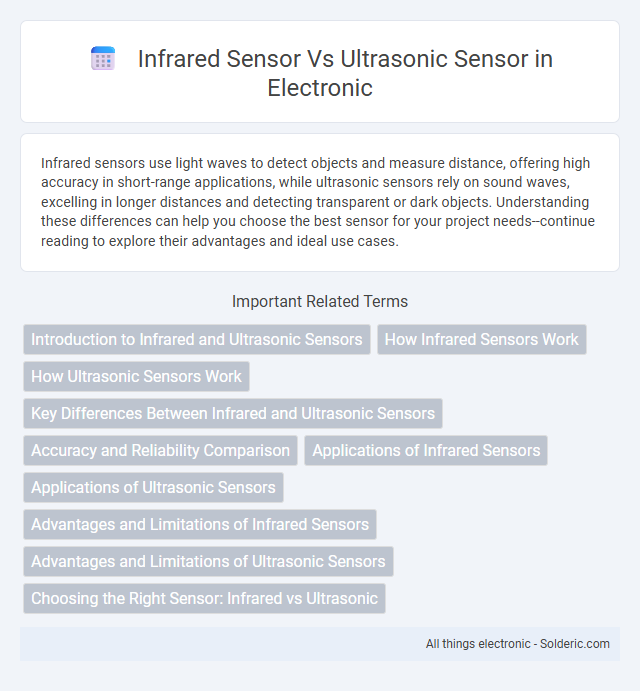 Infrared Sensor Vs Ultrasonic Sensor in Electronic

Infrared sensors use light waves to detect objects and measure distance, offering high accuracy in short-range applications, while ultrasonic sensors rely on sound waves, excelling in longer distances and detecting transparent or dark objects. Understanding these differences can help you choose the best sensor for your project needs--continue reading to explore their advantages and ideal use cases.

Important Related Terms

Introduction to Infrared and Ultrasonic Sensors

How Infrared Sensors Work

How Ultrasonic Sensors Work

Key Differences Between Infrared and Ultrasonic Sensors

Accuracy and Reliability Comparison

Applications of Infrared Sensors

Applications of Ultrasonic Sensors

Advantages and Limitations of Infrared Sensors

Advantages and Limitations of Ultrasonic Sensors

Choosing the Right Sensor: Infrared vs Ultrasonic

All things electronic - Solderic.com